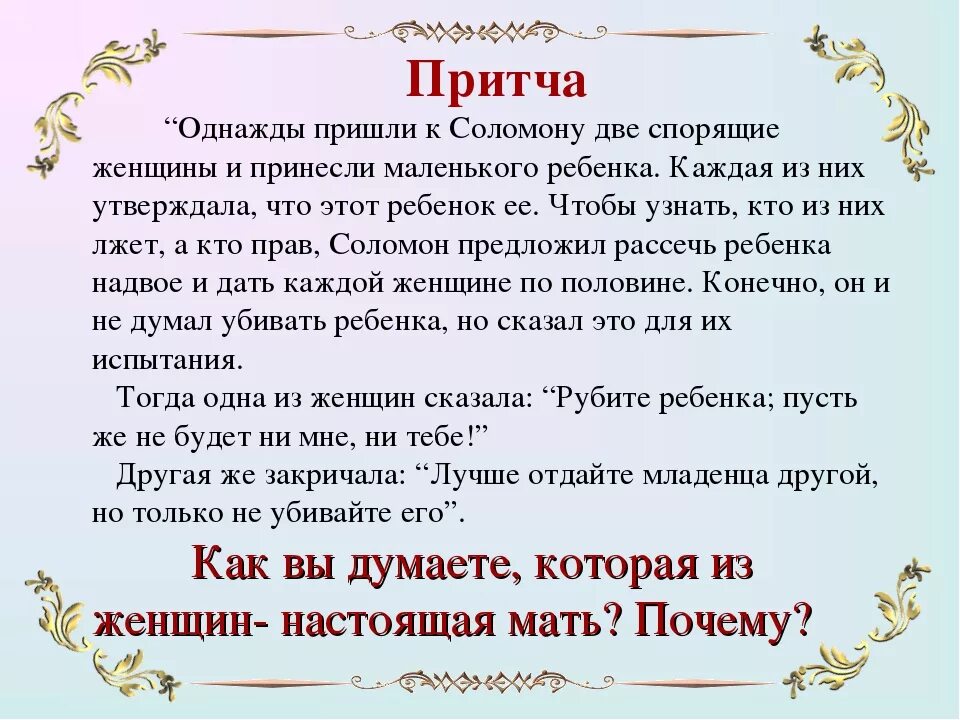 Притча

“Однажды пришли к Соломону две спорящие женщины и принесли маленького ребенка. Каждая из них утверждала, что этот ребенок ее. Чтобы узнать, кто из них лжет, а кто прав, Соломон предложил рассечь ребенка надвое и дать каждой женщине по половине. Конечно, он и не думал убивать ребенка, но сказал это для их испытания.

Тогда одна из женщин сказала: “Рубите ребенка; пусть же не будет ни мне, ни тебе!”

Другая же закричала: “Лучше отдайте младенца другой, но только не убивайте его”.

Как вы думаете, которая из женщин- настоящая мать? Почему?